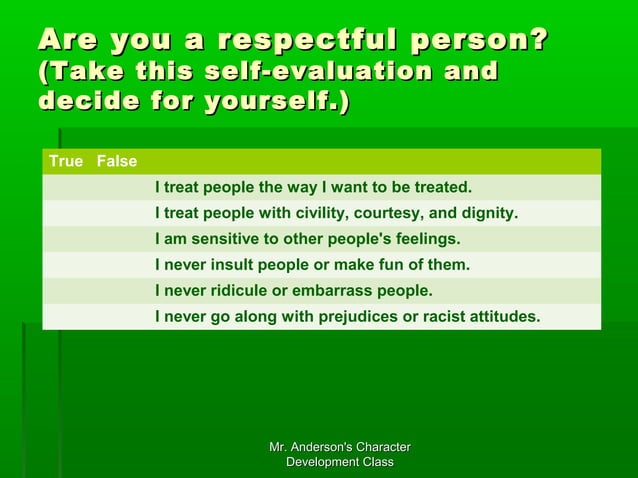 Are you a respectful person? (Take this self-evaluation and decide for yourself.)

| True | False | |
|---|---|---|
| | | I treat people the way I want to be treated. |
| | | I treat people with civility, courtesy, and dignity. |
| | | I am sensitive to other people's feelings. |
| | | I never insult people or make fun of them. |
| | | I never ridicule or embarrass people. |
| | | I never go along with prejudices or racist attitudes. |

Mr. Anderson's Character Development Class